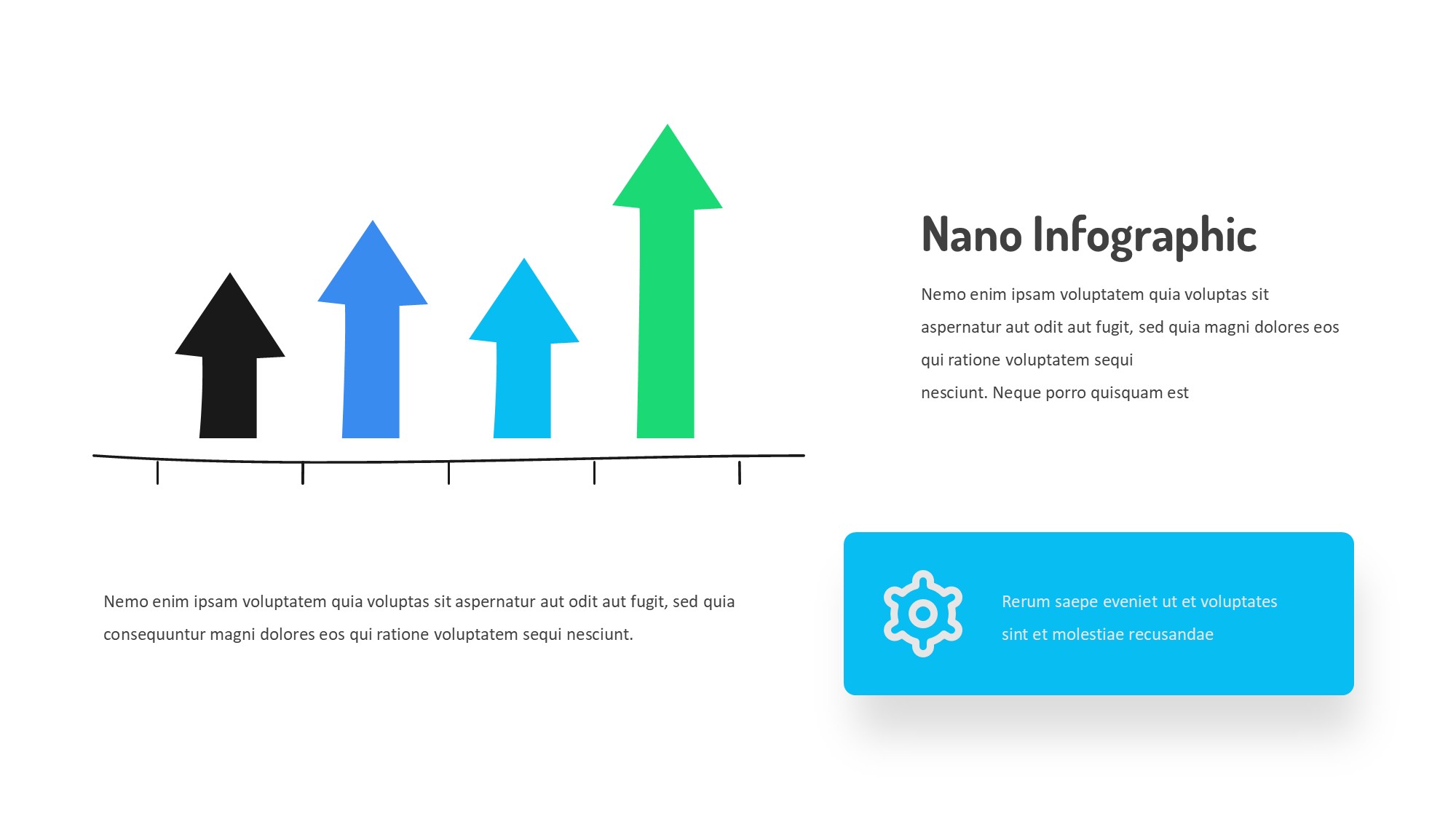 Nano Infographic

Nemo enim ipsam voluptatem quia voluptas sit aspernatur aut odit aut fugit, sed quia magni dolores eos qui ratione voluptatem sequi nesciunt. Neque porro quisquam est

Nemo enim ipsam voluptatem quia voluptas sit aspernatur aut odit aut fugit, sed quia consequuntur magni dolores eos qui ratione voluptatem sequi nesciunt.

Rerum saepe eveniet ut et voluptates sint et molestiae recusandae